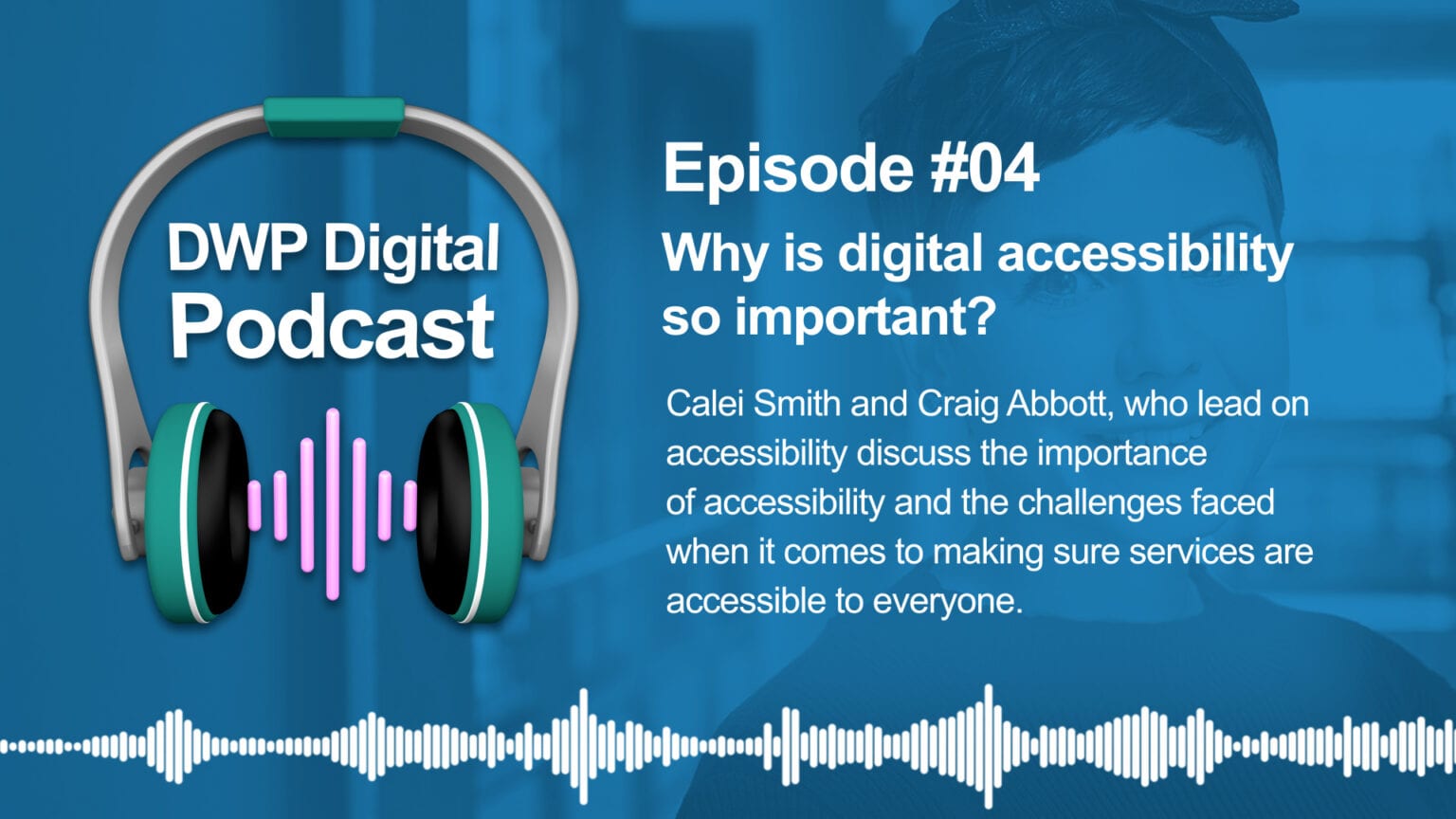 DWP Digital Podcast

Episode #04

Why is digital accessibility so important?

Calei Smith and Craig Abbott, who lead on accessibility discuss the importance of accessibility and the challenges faced when it comes to making sure services are accessible to everyone.